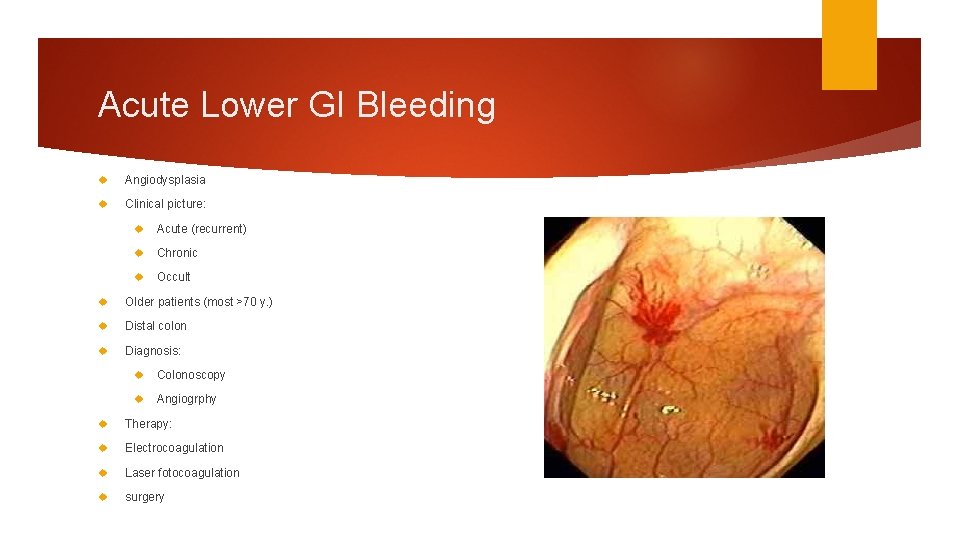 Acute Lower GI Bleeding

Angiodysplasia

Clinical picture:

Acute (recurrent)

Chronic

Occult

Older patients (most >70 y.)

Distal colon

Diagnosis:

Colonoscopy

Angiogrphy

Therapy:

Electrocoagulation

Laser fotocoagulation

surgery